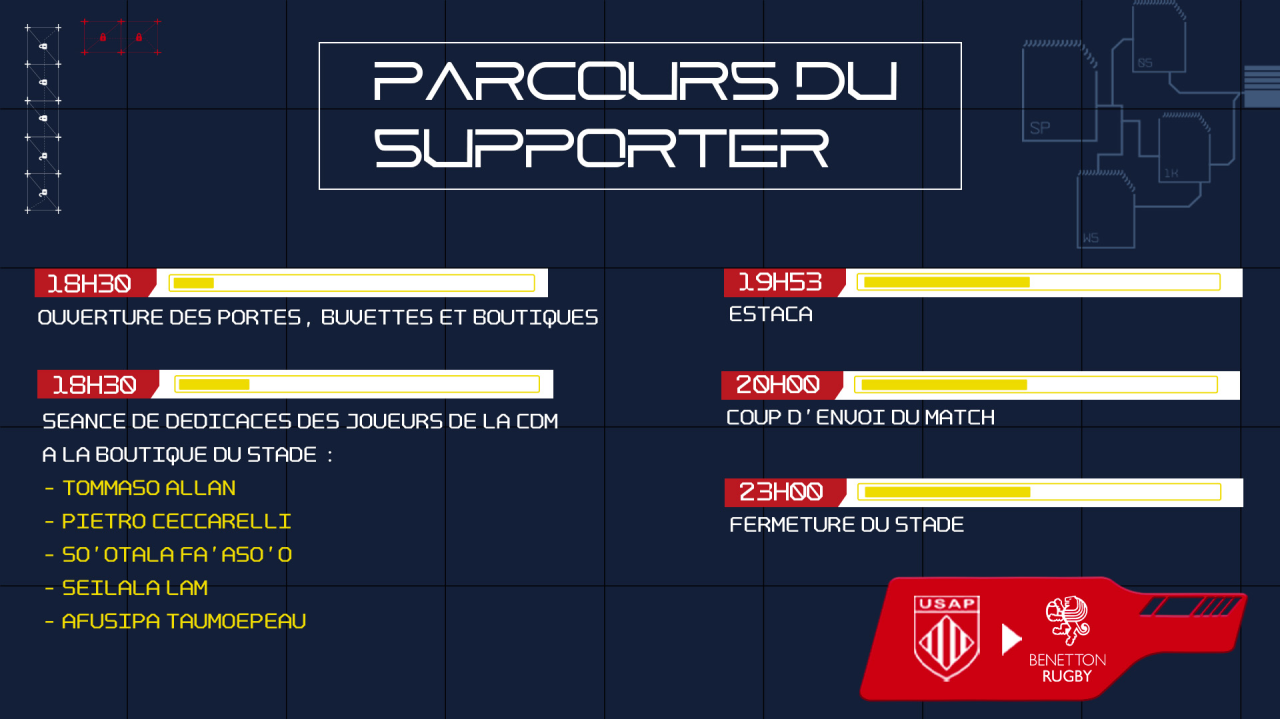 PARCOURS DU SUPPORTER

SS
SP
1H
WS

18H30
OUVERTURE DES PORTES , BUVETTES ET BOUTIQUES

18H30
SEANCE DE DEDICACES DES JOUEURS DE LA CDM A LA BOUTIQUE DU STADE :
- TOMMASO ALLAN
- PIETRO CECCARELLI
- SO'OTALA FA'ASO'O
- SEILALA LAM
- AFUSIPA TAUMOEPEAU

19H53
ESTACA

20H00
COUP D'ENVOI DU MATCH

23H00
FERMETURE DU STADE

USAP

BENETTON RUGBY